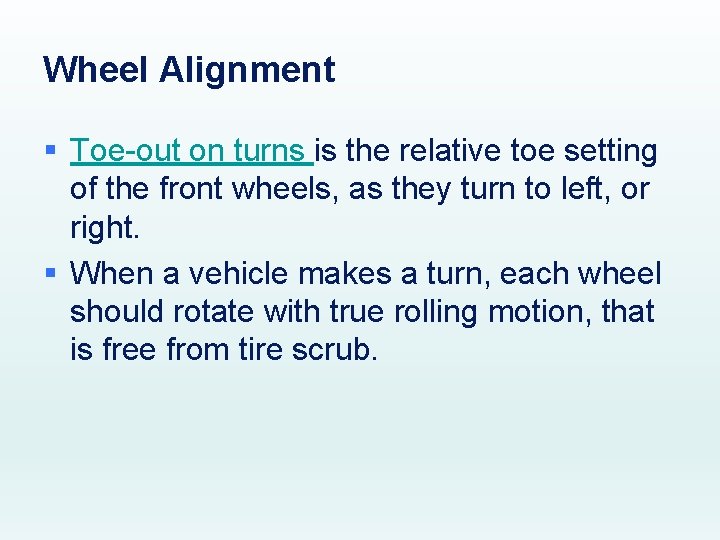 Wheel Alignment

▪ Toe-out on turns is the relative toe setting of the front wheels, as they turn to left, or right.

▪ When a vehicle makes a turn, each wheel should rotate with true rolling motion, that is free from tire scrub.